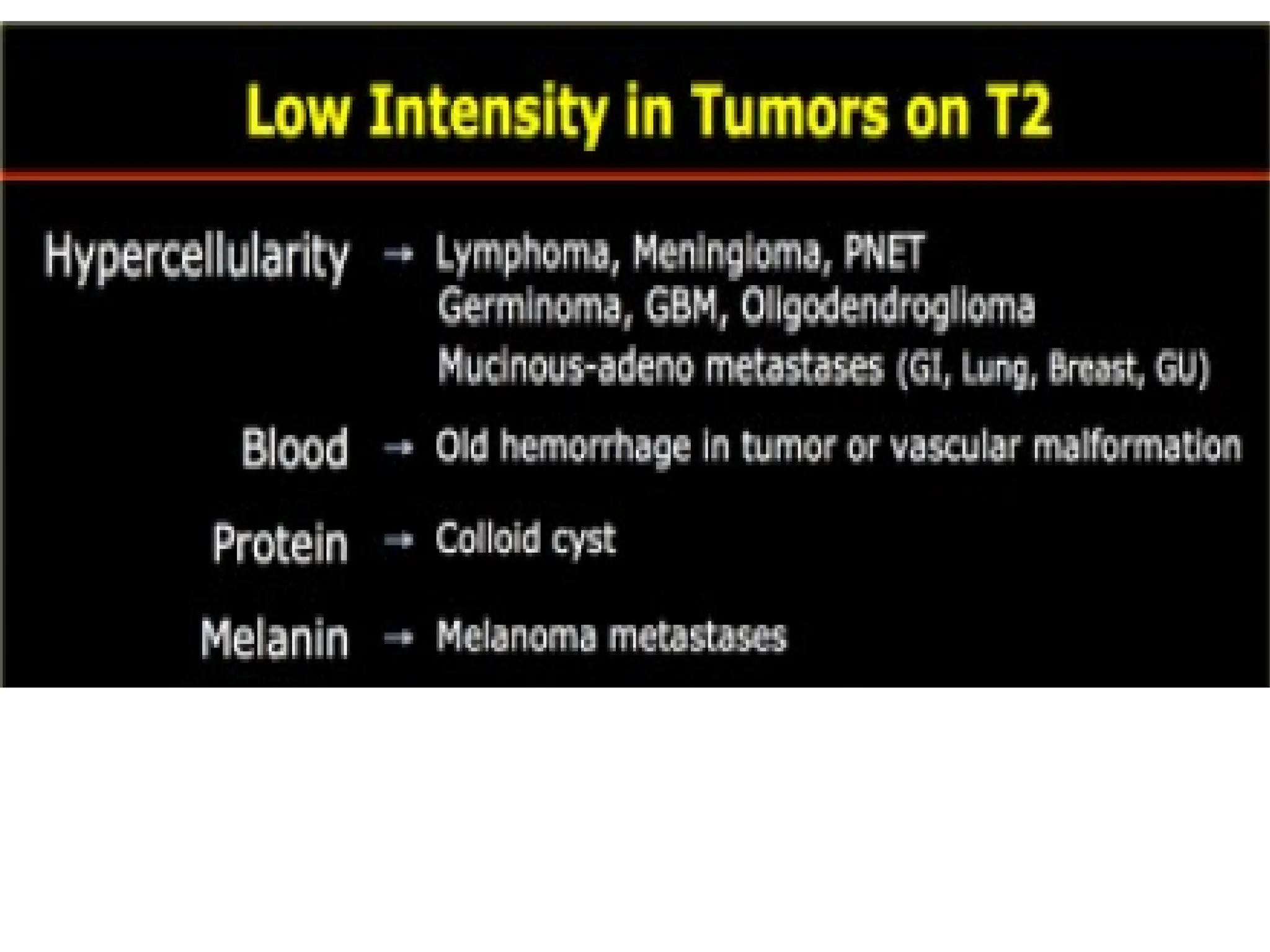 Low Intensity in Tumors on T2

Hypercellularity → Lymphoma, Meningioma, PNET
Germinoma, GBM, Oligodendroglioma
Mucinous-adeno metastases (GI, Lung, Breast, GU)

Blood → Old hemorrhage in tumor or vascular malformation

Protein → Colloid cyst

Melanin → Melanoma metastases